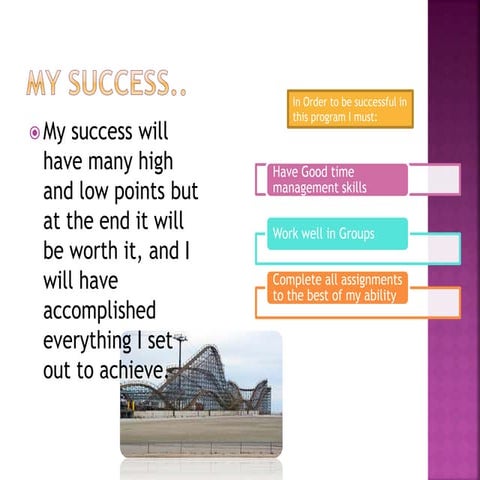 MY SUCCESS..

My success will have many high and low points but at the end it will be worth it, and I will have accomplished everything I set out to achieve.

In Order to be successful in this program I must:

Have Good time management skills

Work well in Groups

Complete all assignments to the best of my ability